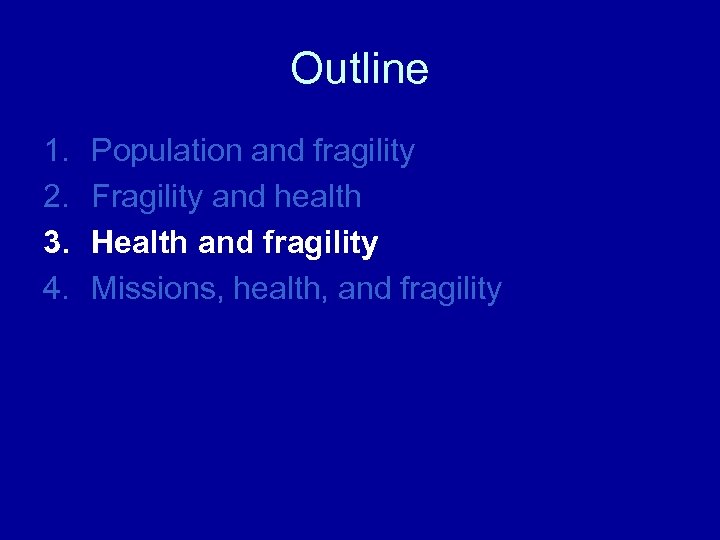 Outline

1. Population and fragility
2. Fragility and health
3. Health and fragility
4. Missions, health, and fragility